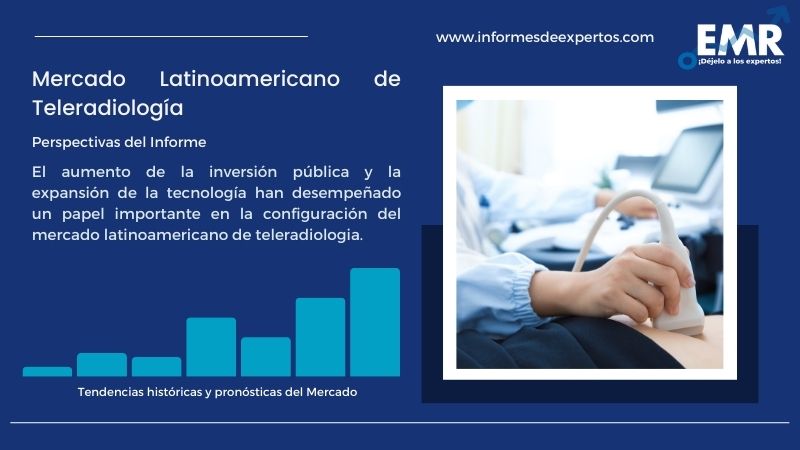 www.informesdeexpertos.com

EMR
¡Déjelo a los expertos!

Mercado Latinoamericano de Teleradiología

Perspectivas del Informe

El aumento de la inversión pública y la expansión de la tecnología han desempeñado un papel importante en la configuración del mercado latinoamericano de teleradiologia.

Tendencias históricas y pronósticas del Mercado